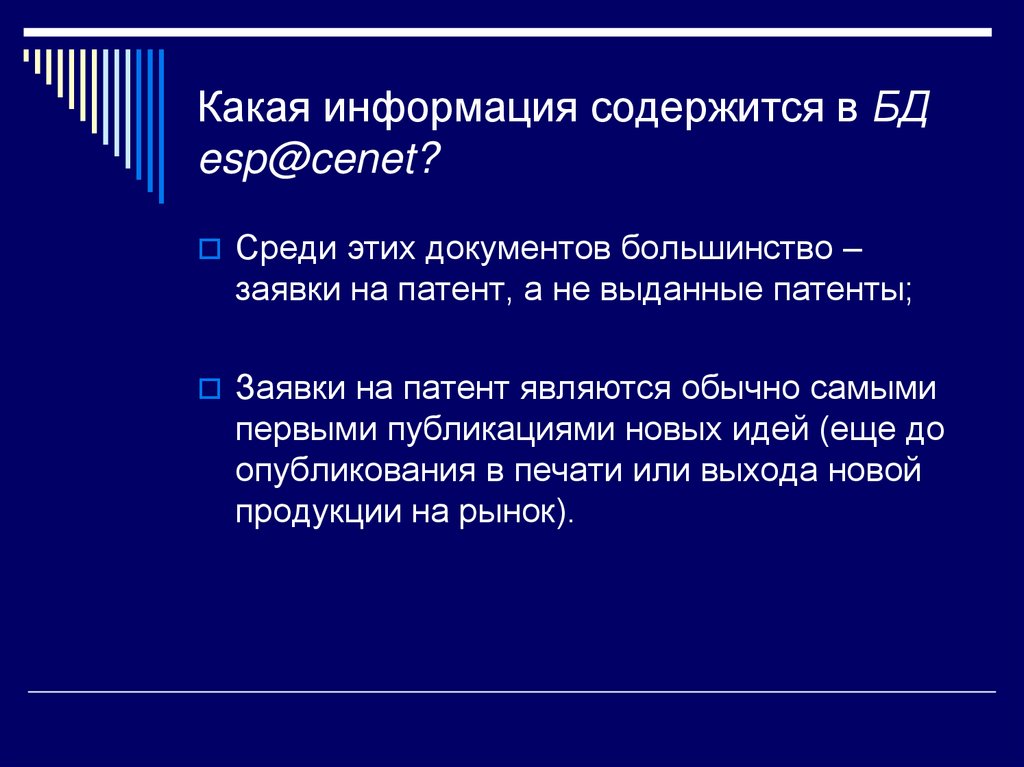 Какая информация содержится в БД esp@cenet?

Среди этих документов большинство – заявки на патент, а не выданные патенты;

Заявки на патент являются обычно самыми первыми публикациями новых идей (еще до опубликования в печати или выхода новой продукции на рынок).